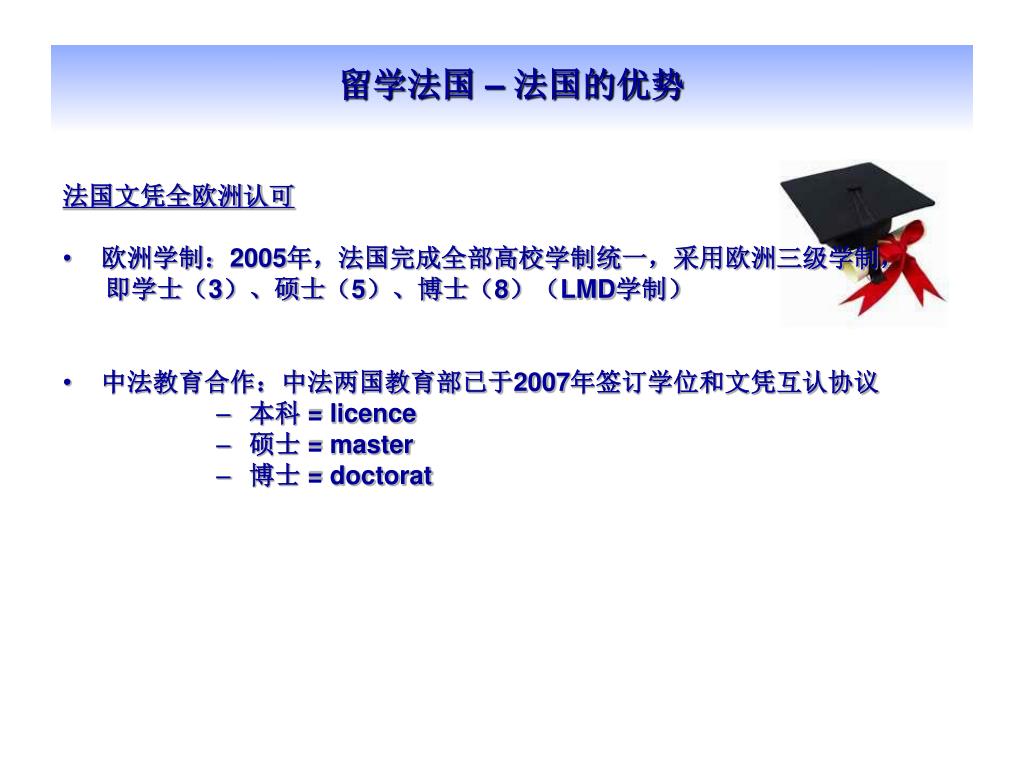 留学法国 – 法国的优势

法国文凭全欧洲认可

• 欧洲学制：2005年，法国完成全部高校学制统一，采用欧洲三级学制，即学士（3）、硕士（5）、博士（8）（LMD学制）

• 中法教育合作：中法两国教育部已于2007年签订学位和文凭互认协议
– 本科 = licence
– 硕士 = master
– 博士 = doctorat